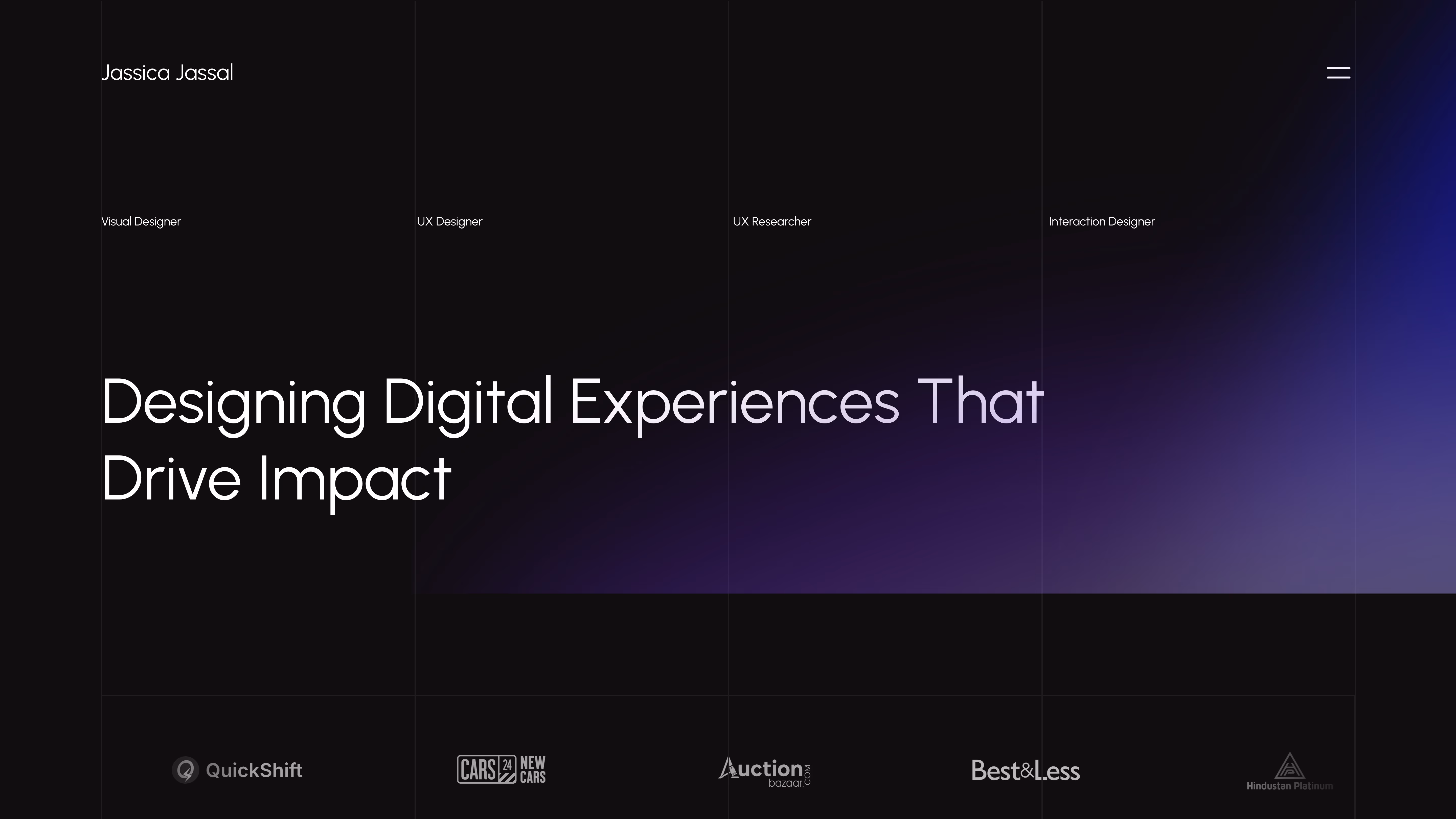 Jassica Jassal

Visual Designer

UX Designer

UX Researcher

Interaction Designer

Designing Digital Experiences That Drive Impact

QuickShift

CARS 24 NEW CARS

Auction bazaar.COM

Best&Less

Hindustan Platinum